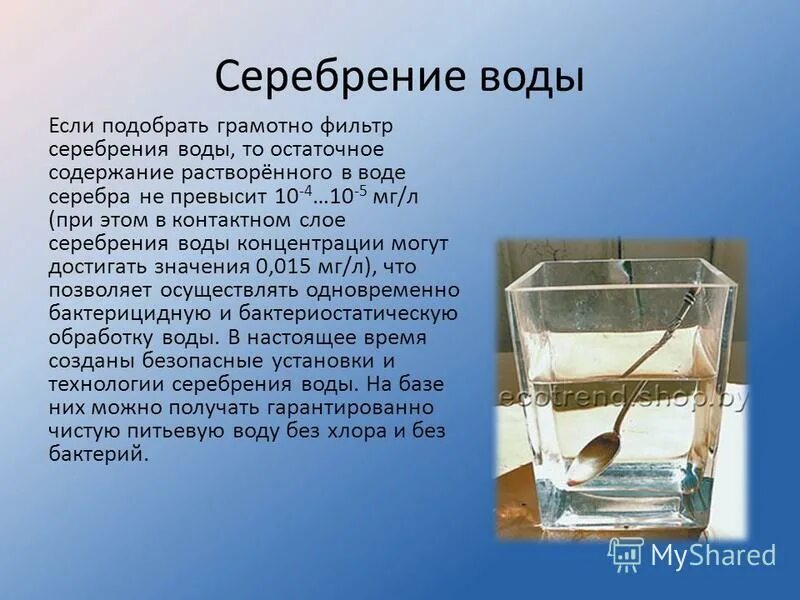 Серебрение воды

Если подобрать грамотно фильтр серебрения воды, то остаточное содержание растворённого в воде серебра не превысит $10^{-4}$…$10^{-5}$ мг/л (при этом в контактном слое серебрения воды концентрации могут достигать значения 0,015 мг/л), что позволяет осуществлять одновременно бактерицидную и бактериостатическую обработку воды. В настоящее время созданы безопасные установки и технологии серебрения воды. На базе них можно получать гарантированно чистую питьевую воду без хлора и без бактерий.

ecotrend-shop.by

MyShared